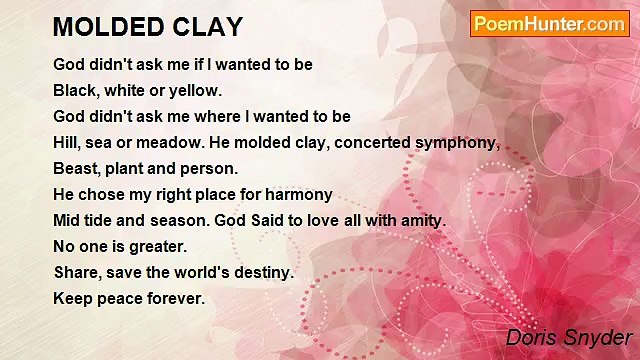 MOLDED CLAY

PoemHunter.com

God didn't ask me if I wanted to be
Black, white or yellow.
God didn't ask me where I wanted to be
Hill, sea or meadow. He molded clay, concerted symphony,
Beast, plant and person.
He chose my right place for harmony
Mid tide and season. God Said to love all with amity.
No one is greater.
Share, save the world's destiny.
Keep peace forever.

Doris Snyder